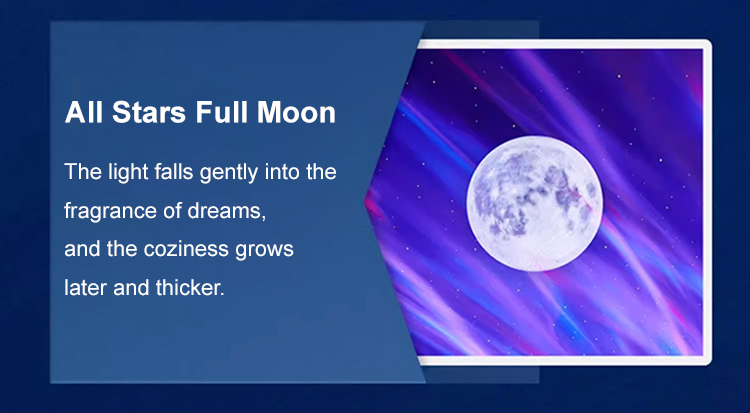 All Stars Full Moon

The light falls gently into the fragrance of dreams,
and the coziness grows
later and thicker.